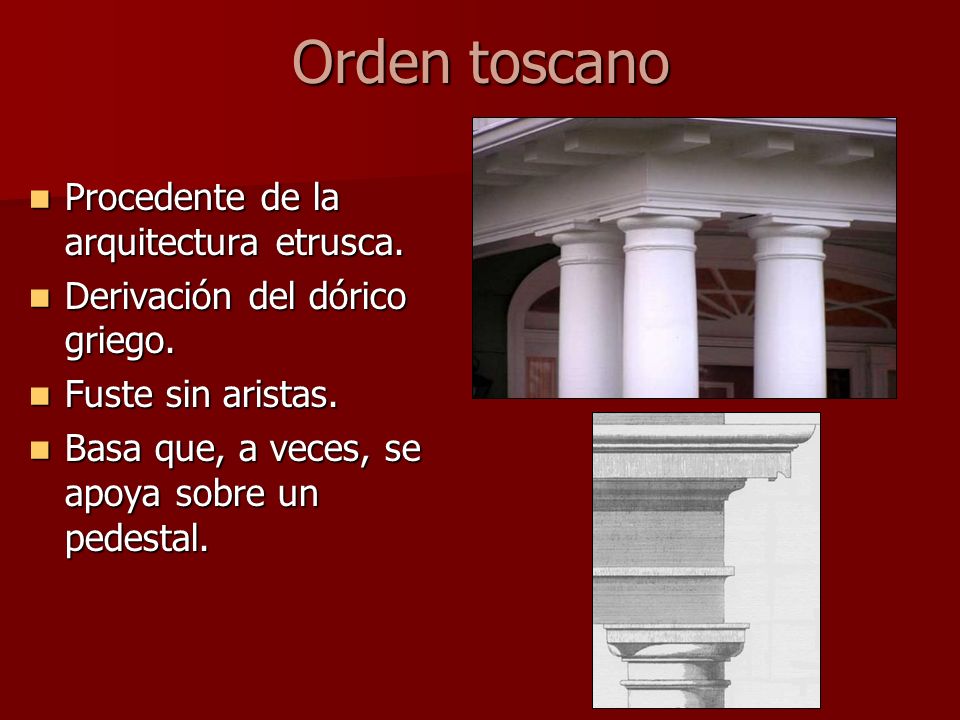 Orden toscano

- Procedente de la arquitectura etrusca.
- Derivación del dórico griego.
- Fuste sin aristas.
- Basa que, a veces, se apoya sobre un pedestal.